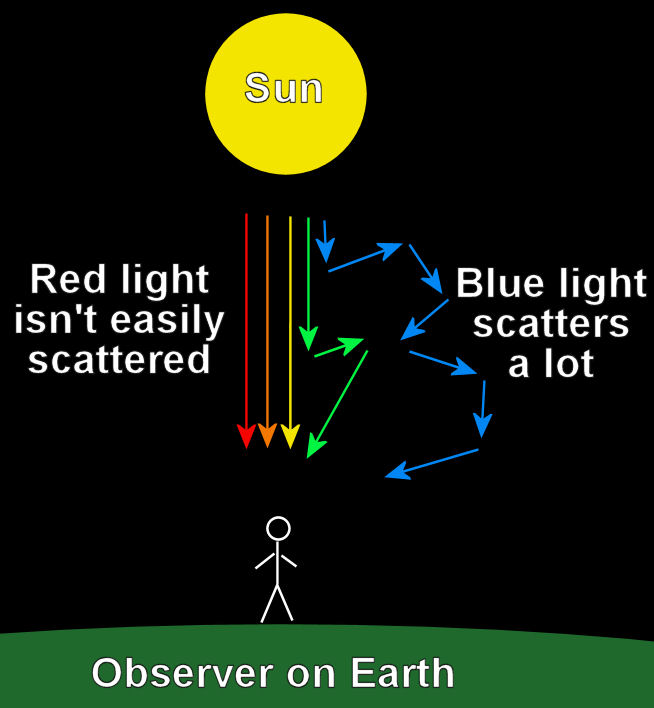 Sun

Red light isn't easily scattered

Blue light scatters a lot

Observer on Earth